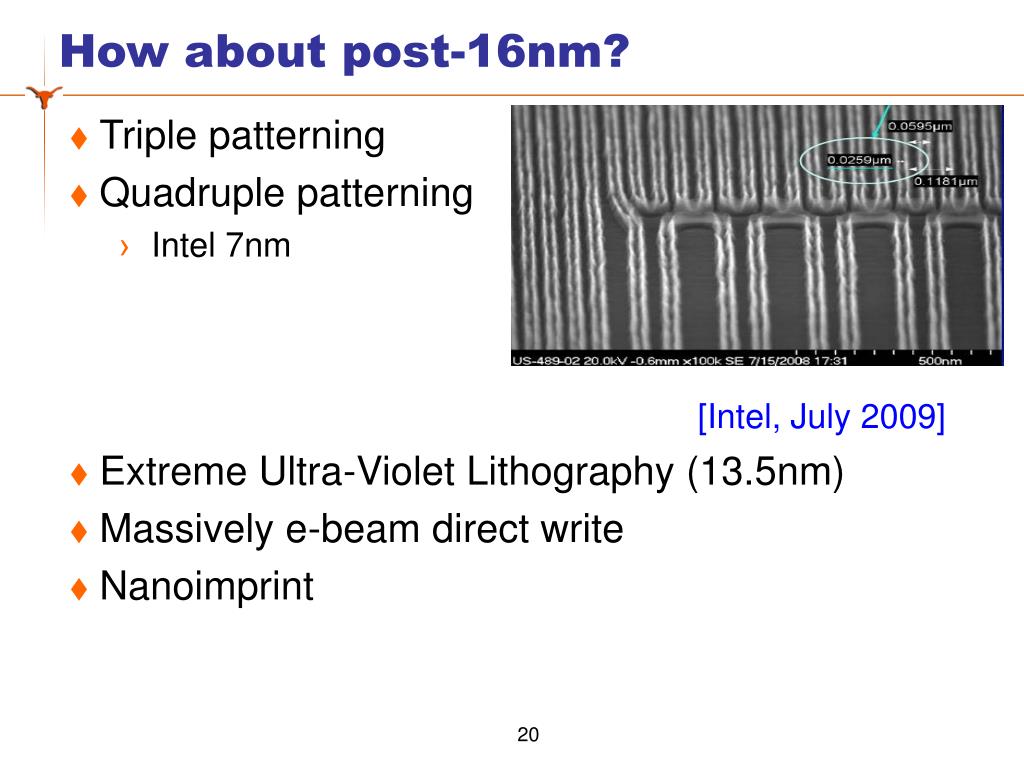 How about post-16nm?

♦ Triple patterning
♦ Quadruple patterning
› Intel 7nm

0.0595μm
0.0259μm
0.1181μm
US-489-02 20.0kV -0.6mm x100k SE 7/15/2008 17:31 500nm

[Intel, July 2009]

♦ Extreme Ultra-Violet Lithography (13.5nm)
♦ Massively e-beam direct write
♦ Nanoimprint

20